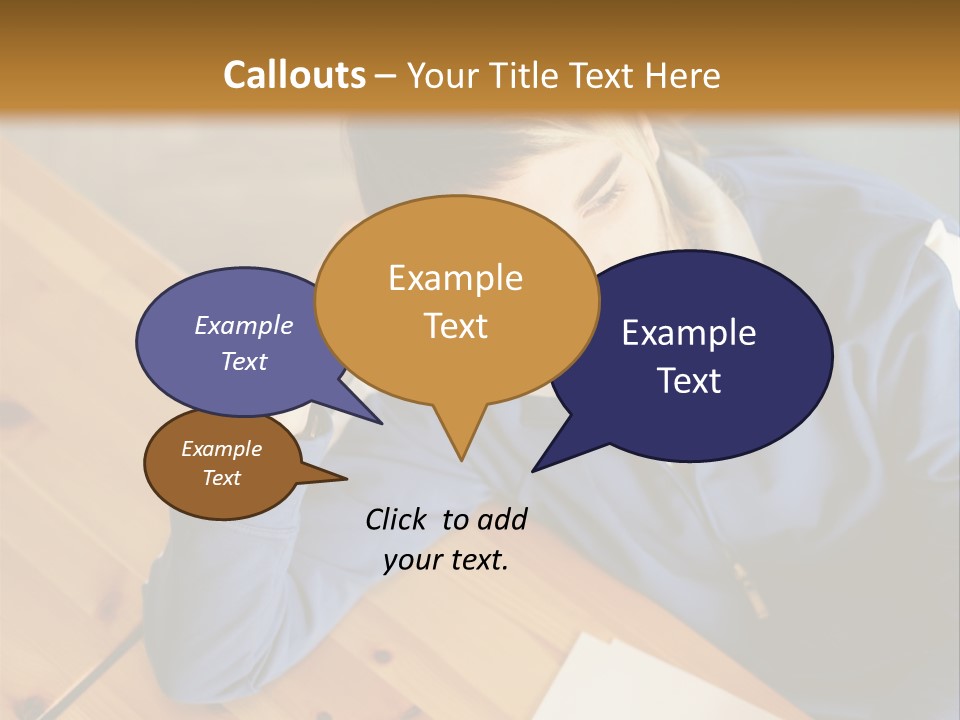 Callouts – Your Title Text Here

Example Text

Example Text

Example Text

Example Text

Click to add your text.